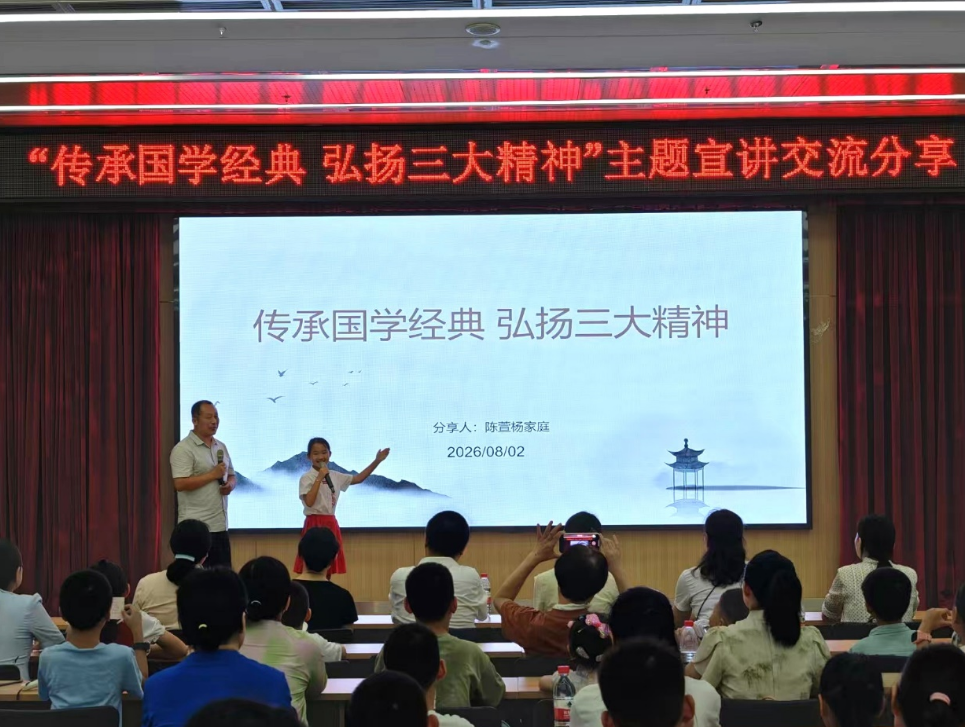 “传承国学经典 弘扬三大精神”主题宣讲交流分享

传承国学经典 弘扬三大精神

分享人：陈萱杨家庭
2026/08/02